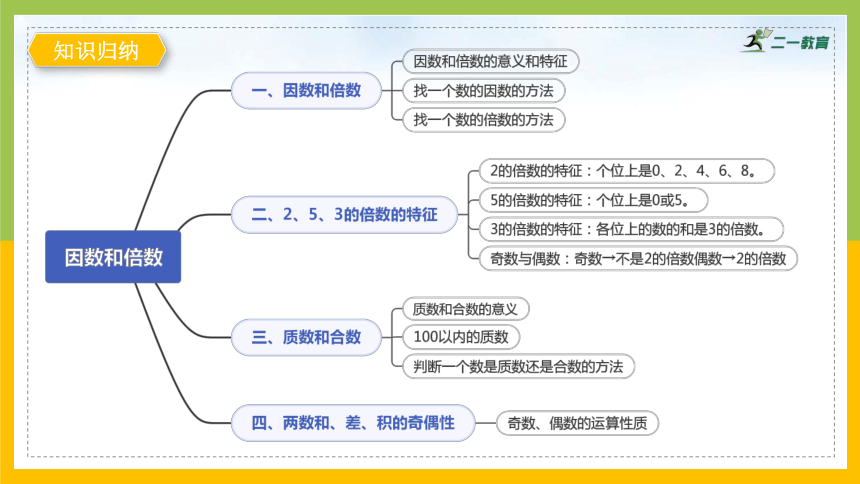 知识归纳

二一教育

因数和倍数

一、因数和倍数

因数和倍数的意义和特征

找一个数的因数的方法

找一个数的倍数的方法

二、2、5、3的倍数的特征

2的倍数的特征：个位上是0、2、4、6、8。

5的倍数的特征：个位上是0或5。

3的倍数的特征：各位上的数的和是3的倍数。

奇数与偶数：奇数→不是2的倍数偶数→2的倍数

三、质数和合数

质数和合数的意义

100以内的质数

判断一个数是质数还是合数的方法

四、两数和、差、积的奇偶性

奇数、偶数的运算性质